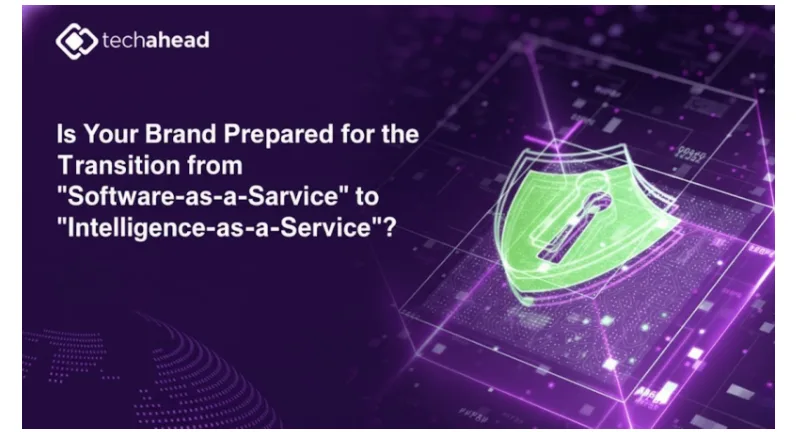 techahead

Is Your Brand Prepared for the Transition from "Software-as-a-Sarvice" to "Intelligence-as-a-Service"?